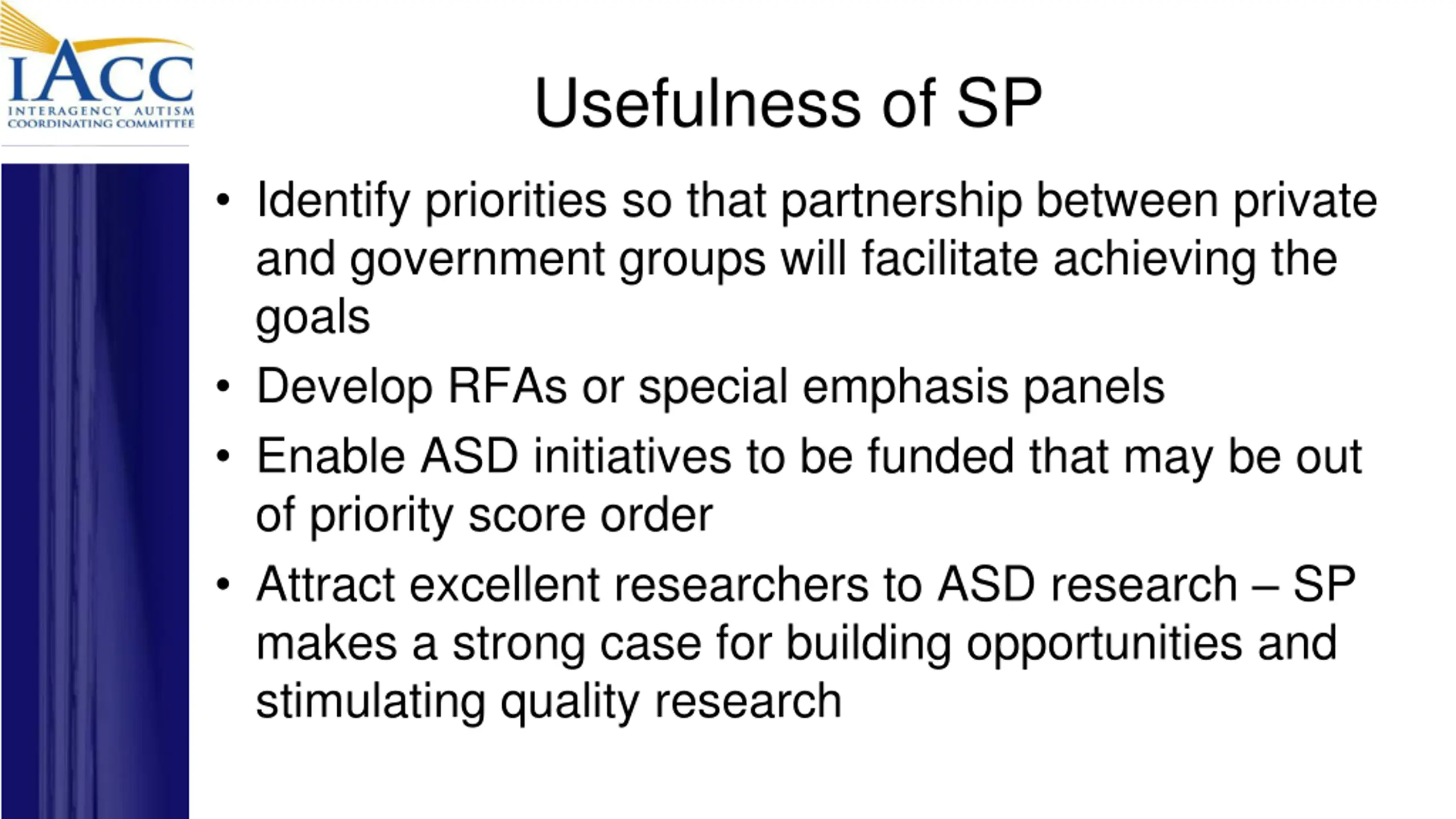 IACC
INTERAGENCY AUTISM
COORDINATING COMMITTEE

Usefulness of SP

• Identify priorities so that partnership between private and government groups will facilitate achieving the goals
• Develop RFAs or special emphasis panels
• Enable ASD initiatives to be funded that may be out of priority score order
• Attract excellent researchers to ASD research – SP makes a strong case for building opportunities and stimulating quality research